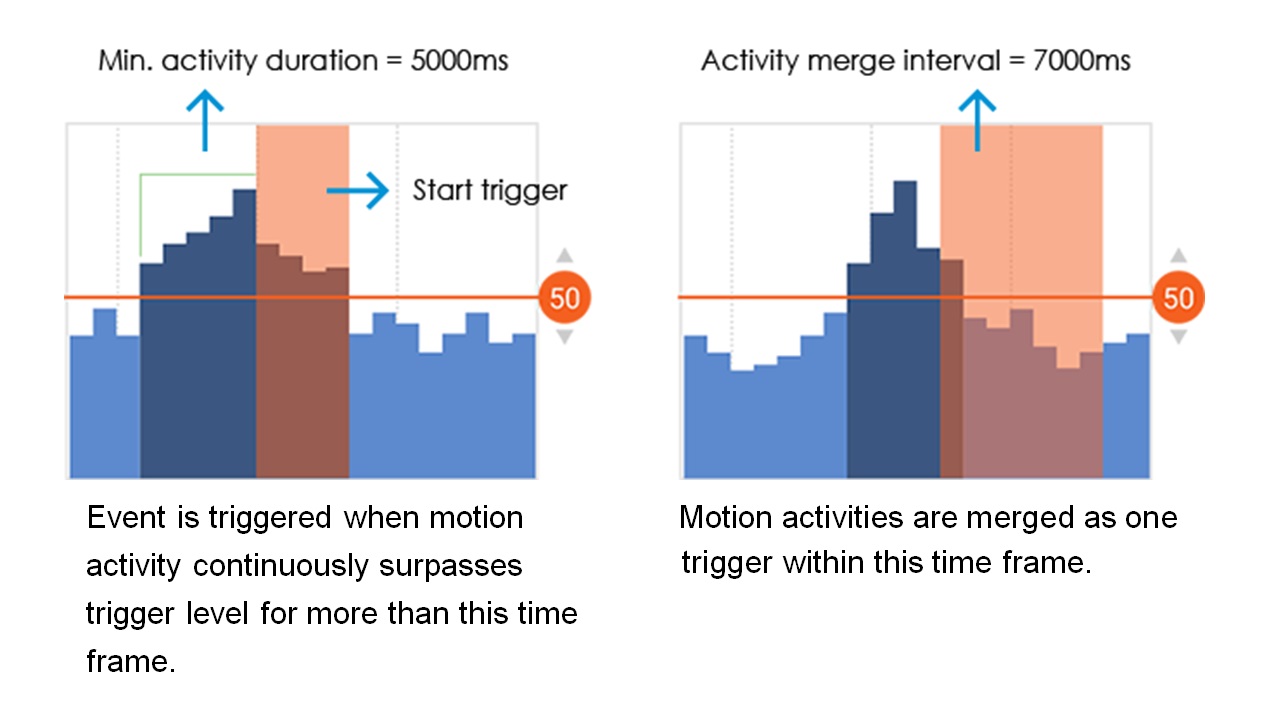 Min. activity duration = 5000ms

Start trigger

50

Event is triggered when motion activity continuously surpasses trigger level for more than this time frame.

Activity merge interval = 7000ms

50

Motion activities are merged as one trigger within this time frame.